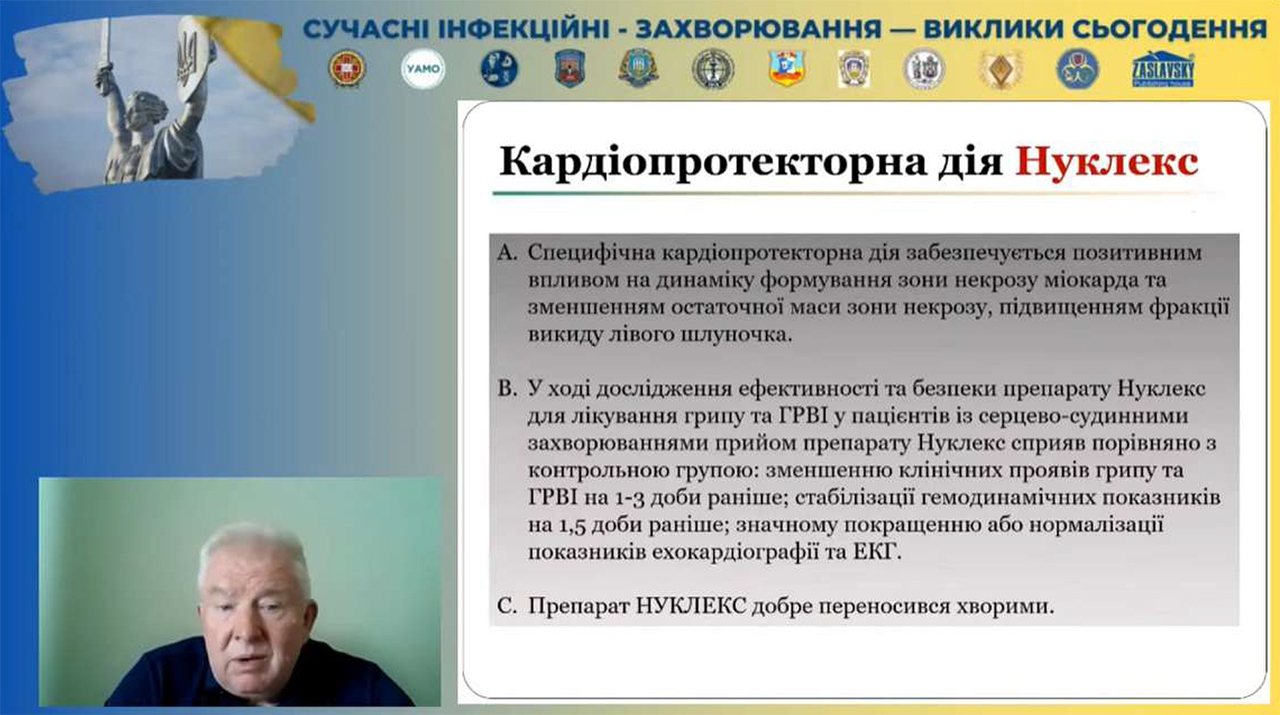 СУЧАСНІ ІНФЕКЦІЙНІ - ЗАХВОРЮВАННЯ — ВИКЛИКИ СЬОГОДЕННЯ

УАМО

ZASLAVSKY

Кардіопротекторна дія Нуклекс

A. Специфічна кардіопротекторна дія забезпечується позитивним впливом на динаміку формування зони некрозу міокарда та зменшенням остаточної маси зони некрозу, підвищенням фракції викиду лівого шлуночка.

B. У ході дослідження ефективності та безпеки препарату Нуклекс для лікування грипу та ГРВІ у пацієнтів із серцево-судинними захворюваннями прийом препарату Нуклекс сприяв порівняно з контрольною групою: зменшенню клінічних проявів грипу та ГРВІ на 1-3 доби раніше; стабілізації гемодинамічних показників на 1,5 доби раніше; значному покращенню або нормалізації показників ехокардіографії та ЕКГ.

C. Препарат НУКЛЕКС добре переносився хворими.